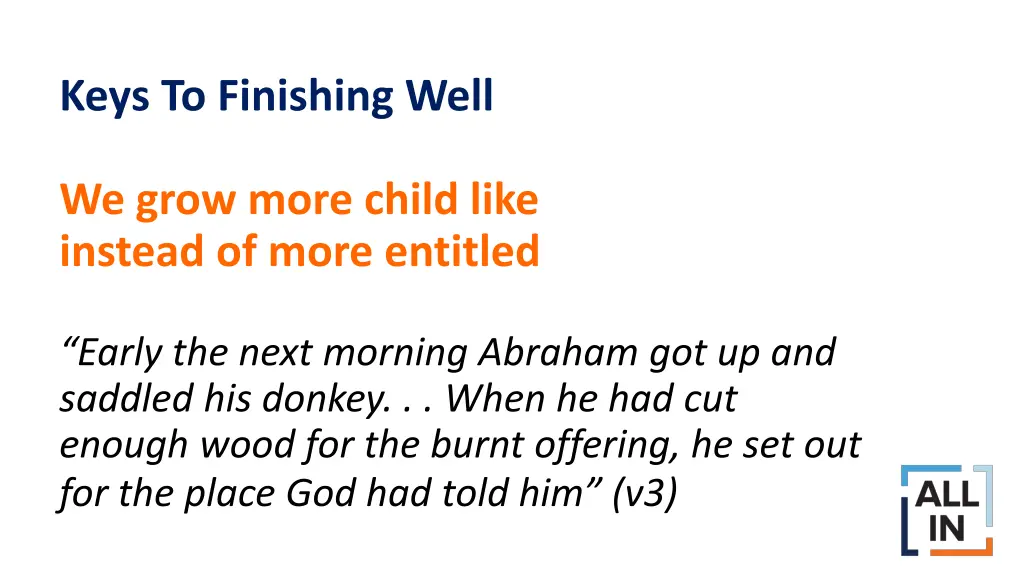 Keys To Finishing Well

We grow more child like instead of more entitled

“Early the next morning Abraham got up and saddled his donkey. . . When he had cut enough wood for the burnt offering, he set out for the place God had told him” (v3)

ALL IN